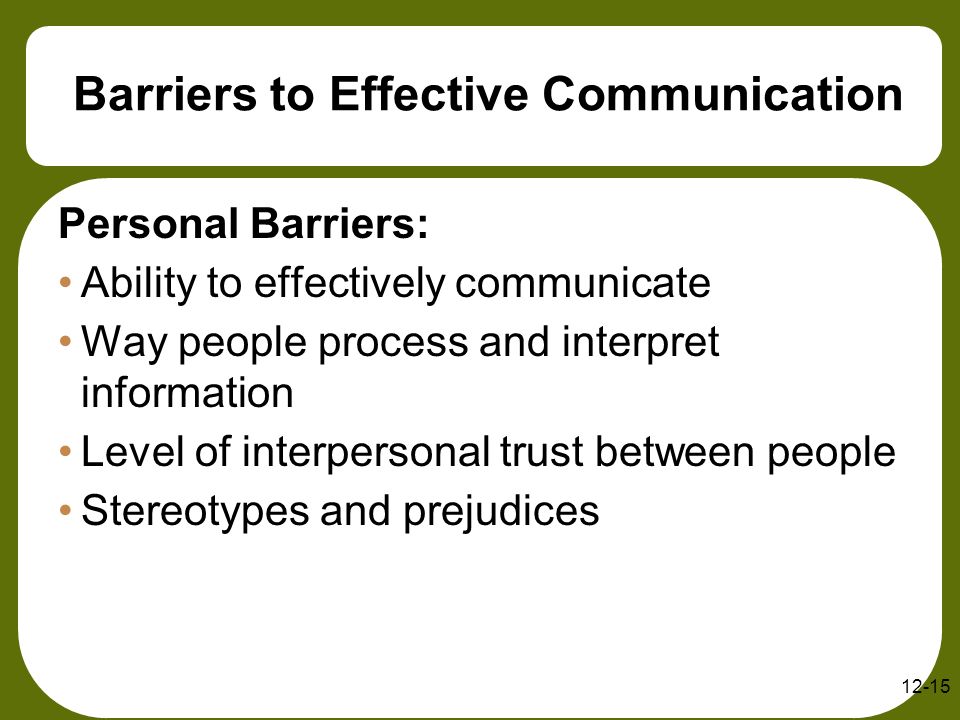 Barriers to Effective Communication

Personal Barriers:

• Ability to effectively communicate
• Way people process and interpret information
• Level of interpersonal trust between people
• Stereotypes and prejudices

12-15